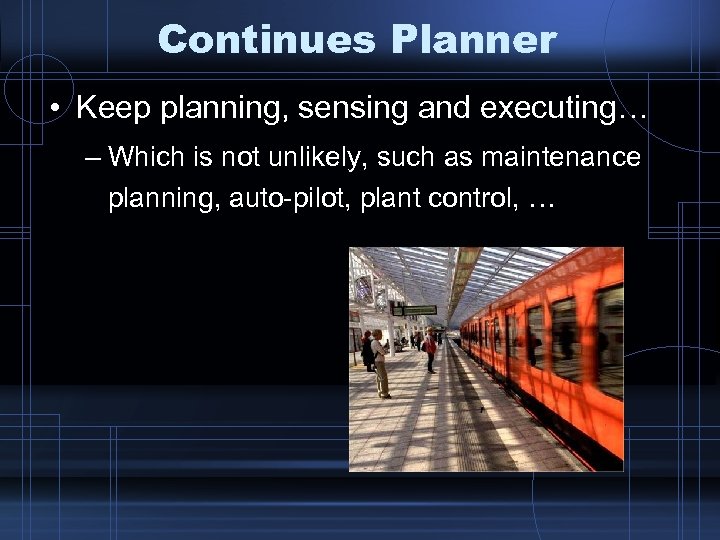 Continues Planner

• Keep planning, sensing and executing…

– Which is not unlikely, such as maintenance planning, auto-pilot, plant control, …